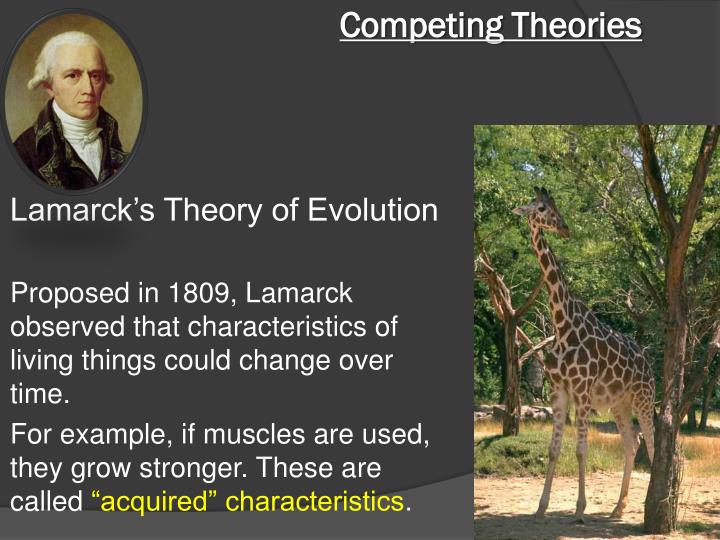 Competing Theories

Lamarck's Theory of Evolution

Proposed in 1809, Lamarck observed that characteristics of living things could change over time.

For example, if muscles are used, they grow stronger. These are called "acquired" characteristics.